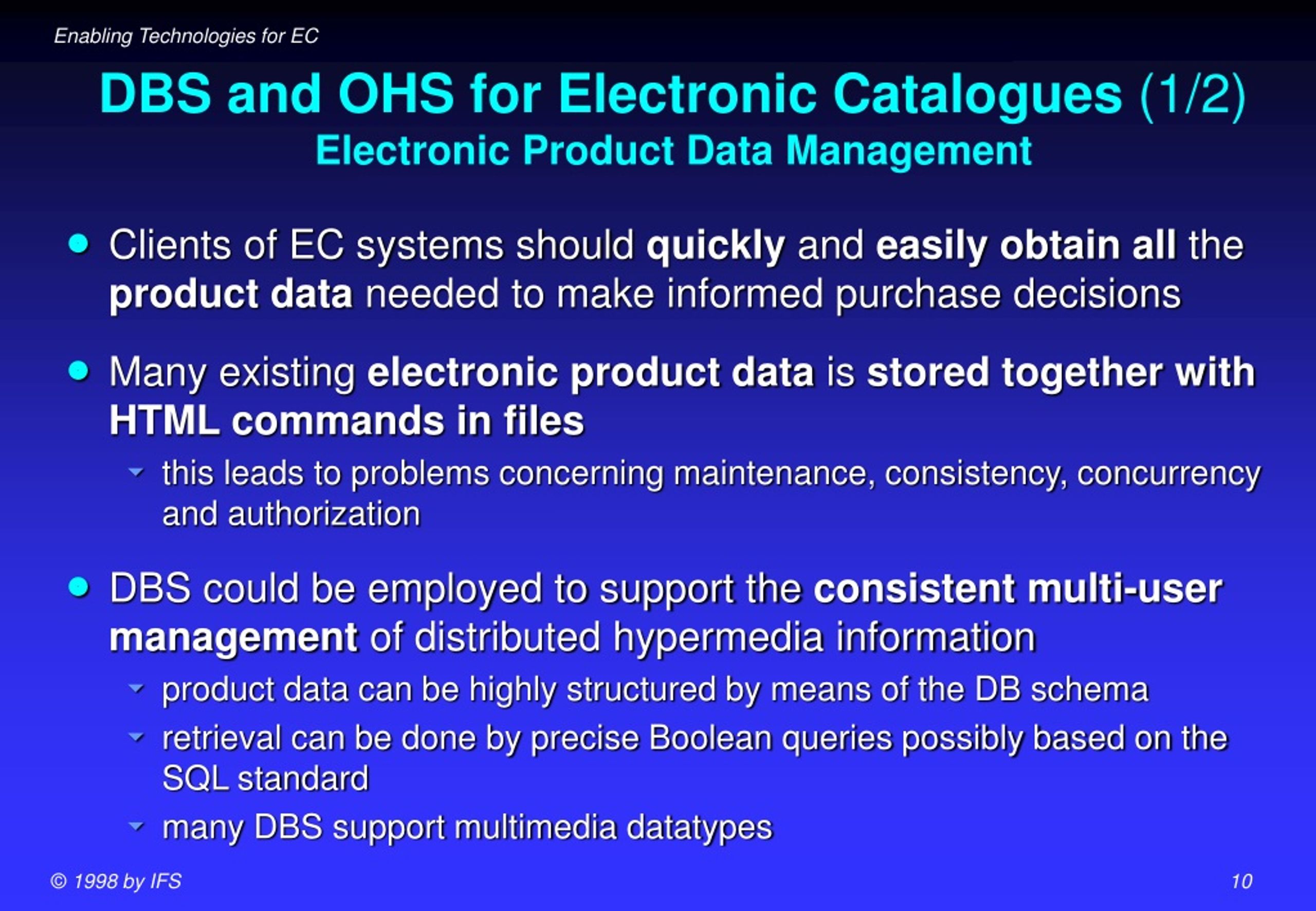 Enabling Technologies for EC

DBS and OHS for Electronic Catalogues (1/2)
Electronic Product Data Management

- Clients of EC systems should quickly and easily obtain all the product data needed to make informed purchase decisions

- Many existing electronic product data is stored together with HTML commands in files
  - this leads to problems concerning maintenance, consistency, concurrency and authorization

- DBS could be employed to support the consistent multi-user management of distributed hypermedia information
  - product data can be highly structured by means of the DB schema
  - retrieval can be done by precise Boolean queries possibly based on the SQL standard
  - many DBS support multimedia datatypes

© 1998 by IFS

10